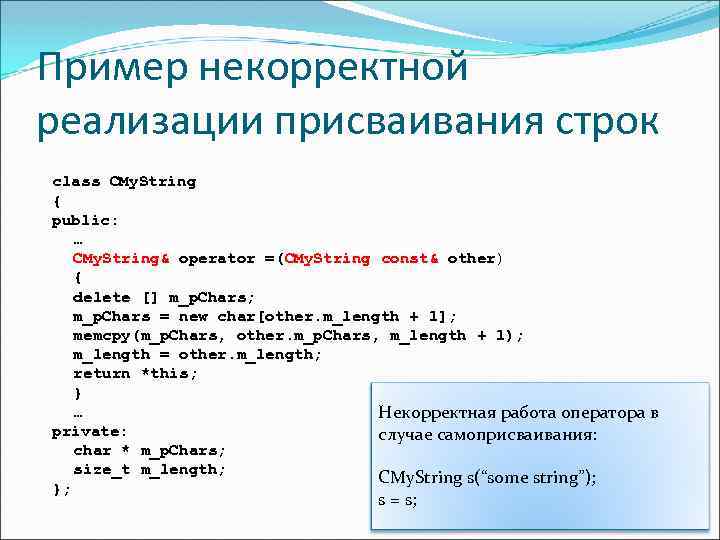 Пример некорректной реализации присваивания строк

class CMyString
{
public:
…
CMyString& operator =(CMyString const& other)
{
delete [] m_pChars;
m_pChars = new char[other.m_length + 1];
memcpy(m_pChars, other.m_pChars, m_length + 1);
m_length = other.m_length;
return *this;
}
…
private:
char * m_pChars;
size_t m_length;
};

Некорректная работа оператора в случае самоприсваивания:

CMyString s(“some string”);
s = s;